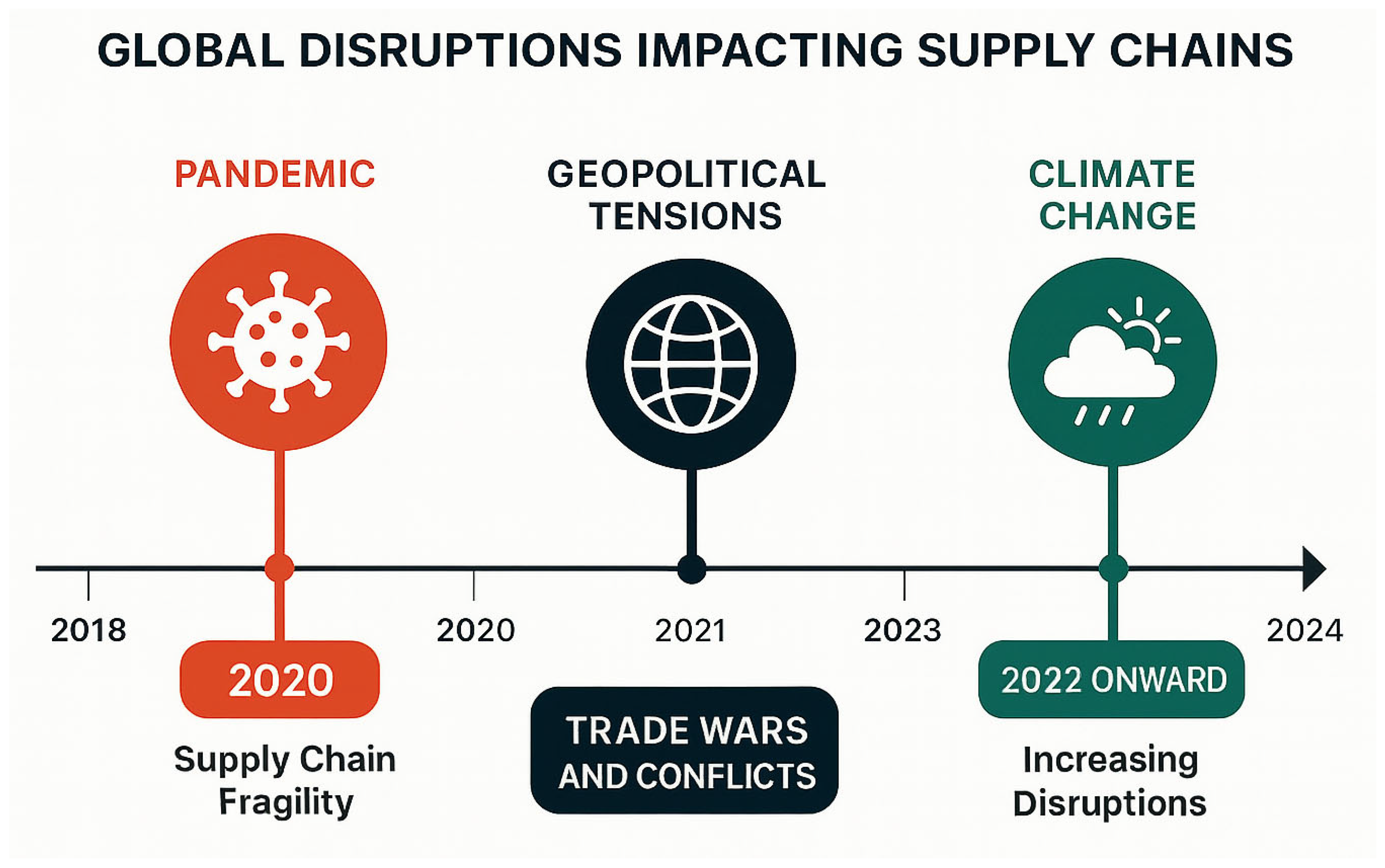 GLOBAL DISRUPTIONS IMPACTING SUPPLY CHAINS

PANDEMIC

GEOPOLITICAL TENSIONS

CLIMATE CHANGE

2018

2020

2021

2023

2024

2020

Supply Chain Fragility

TRADE WARS AND CONFLICTS

2022 ONWARD

Increasing Disruptions